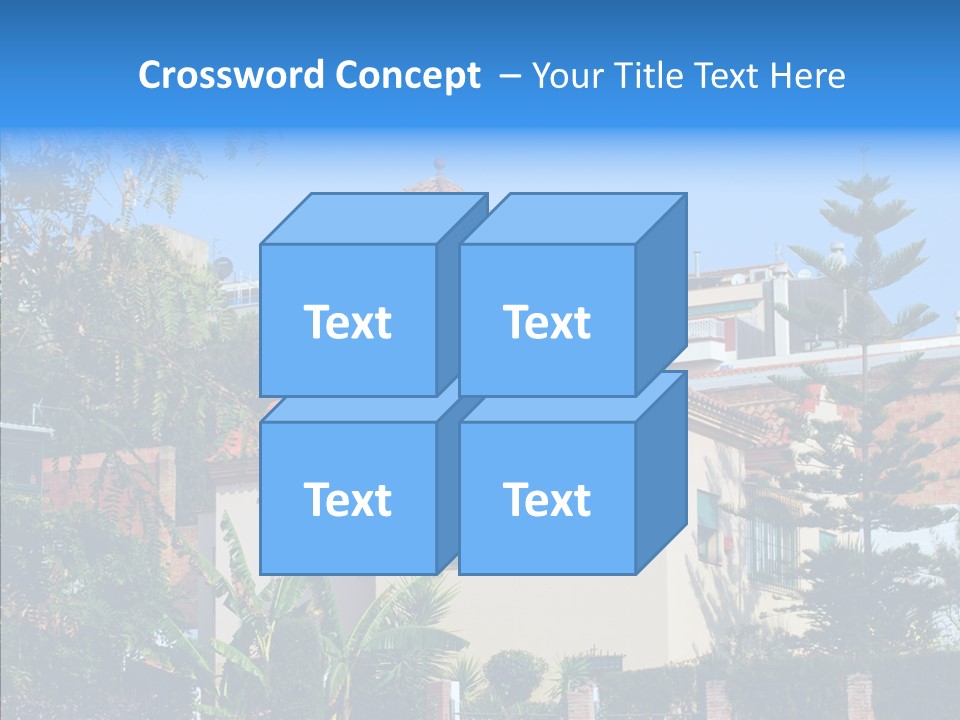 Crossword Concept – Your Title Text Here

Text

Text

Text

Text